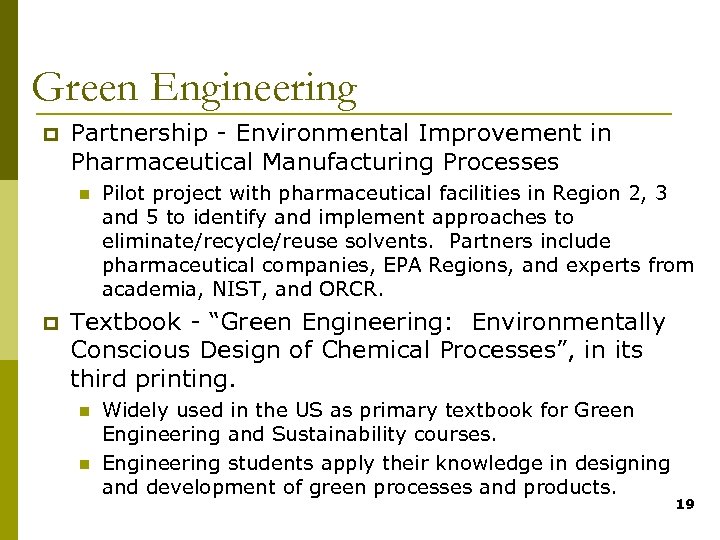 Green Engineering

Partnership - Environmental Improvement in Pharmaceutical Manufacturing Processes

Pilot project with pharmaceutical facilities in Region 2, 3 and 5 to identify and implement approaches to eliminate/recycle/reuse solvents. Partners include pharmaceutical companies, EPA Regions, and experts from academia, NIST, and ORCR.

Textbook - “Green Engineering: Environmentally Conscious Design of Chemical Processes”, in its third printing.

Widely used in the US as primary textbook for Green Engineering and Sustainability courses.

Engineering students apply their knowledge in designing and development of green processes and products.

19